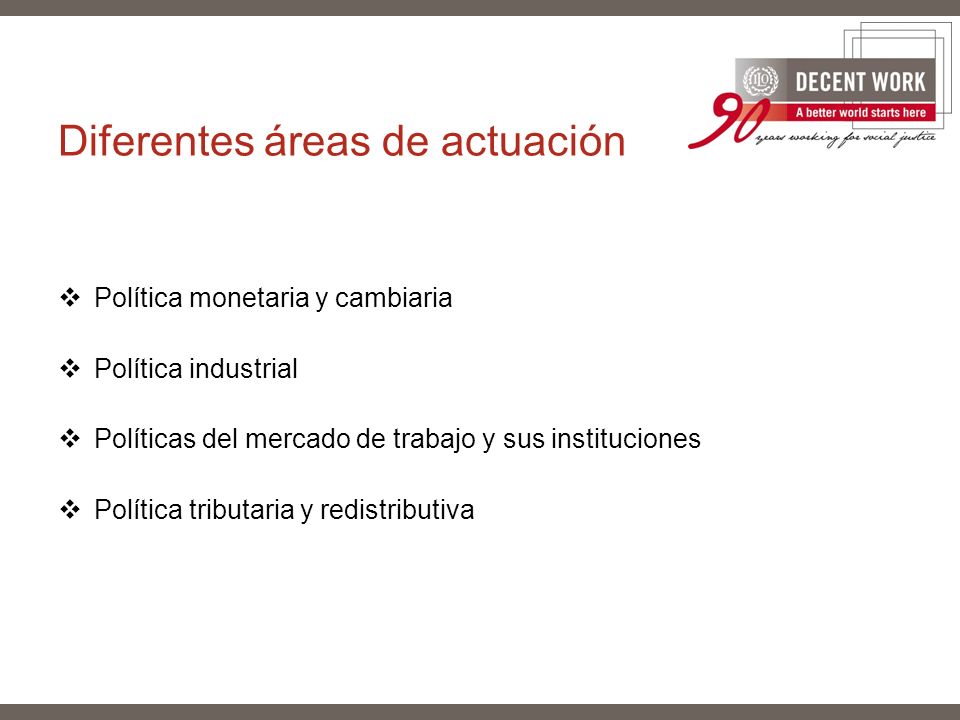 ILO DECENT WORK
A better world starts here
90 years working for social justice

Diferentes áreas de actuación

❖ Política monetaria y cambiaria

❖ Política industrial

❖ Políticas del mercado de trabajo y sus instituciones

❖ Política tributaria y redistributiva